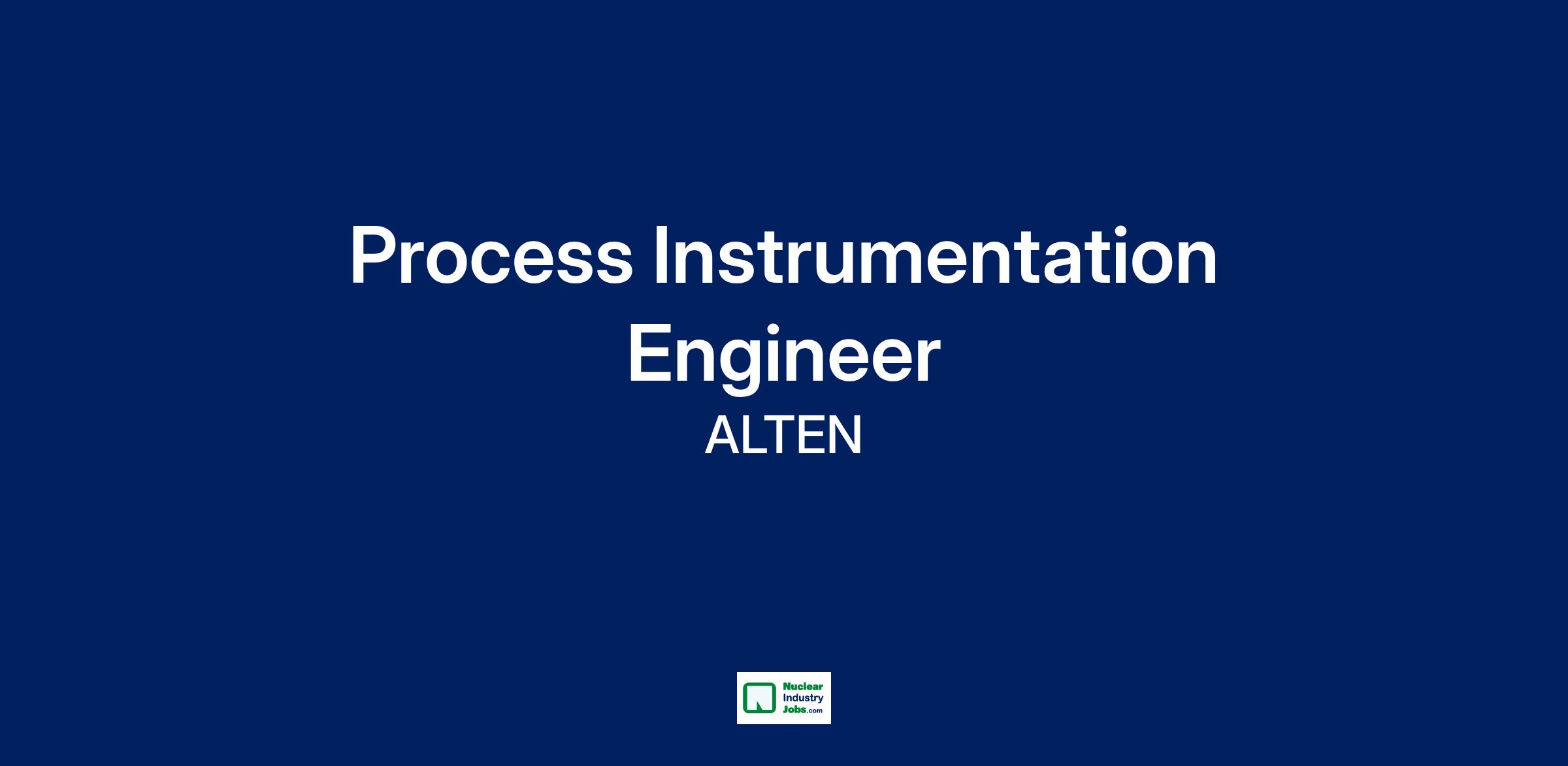 Process Instrumentation Engineer

ALTEN

Nuclear Industry Jobs.com